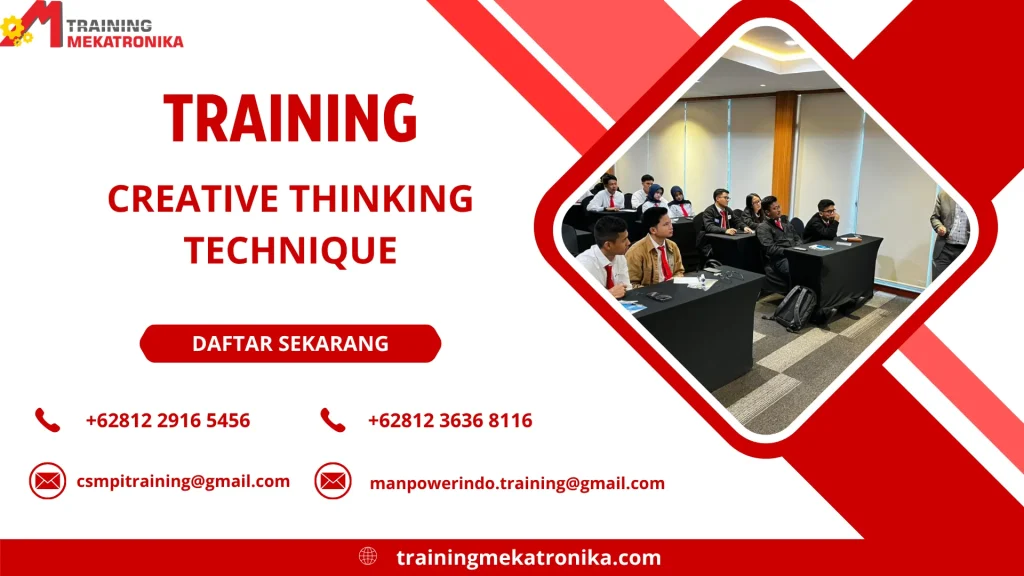 TRAINING MEKATRONIKA

TRAINING

CREATIVE THINKING TECHNIQUE

DAFTAR SEKARANG

+62812 2916 5456

+62812 3636 8116

csmpitraining@gmail.com

manpowerindo.training@gmail.com

trainingmekatronika.com